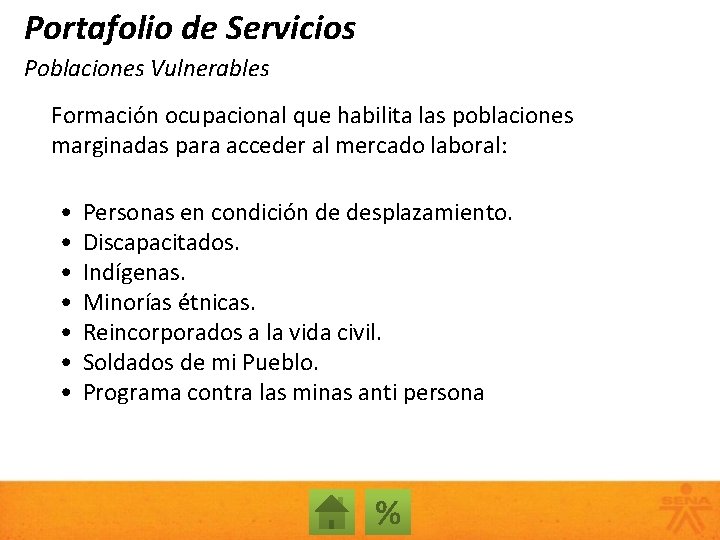 Portafolio de Servicios
Poblaciones Vulnerables

Formación ocupacional que habilita las poblaciones marginadas para acceder al mercado laboral:

• Personas en condición de desplazamiento.
• Discapacitados.
• Indígenas.
• Minorías étnicas.
• Reincorporados a la vida civil.
• Soldados de mi Pueblo.
• Programa contra las minas anti persona

%

SENA